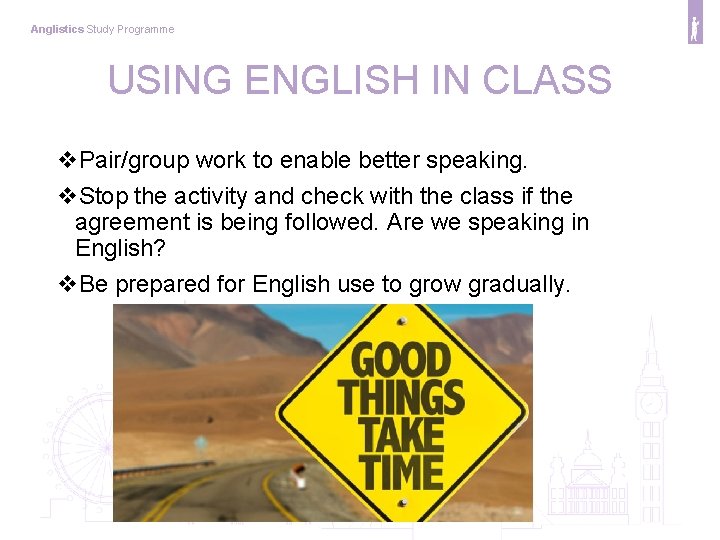 Anglistics Study Programme

USING ENGLISH IN CLASS

❖Pair/group work to enable better speaking.

❖Stop the activity and check with the class if the agreement is being followed. Are we speaking in English?

❖Be prepared for English use to grow gradually.

GOOD THINGS TAKE TIME